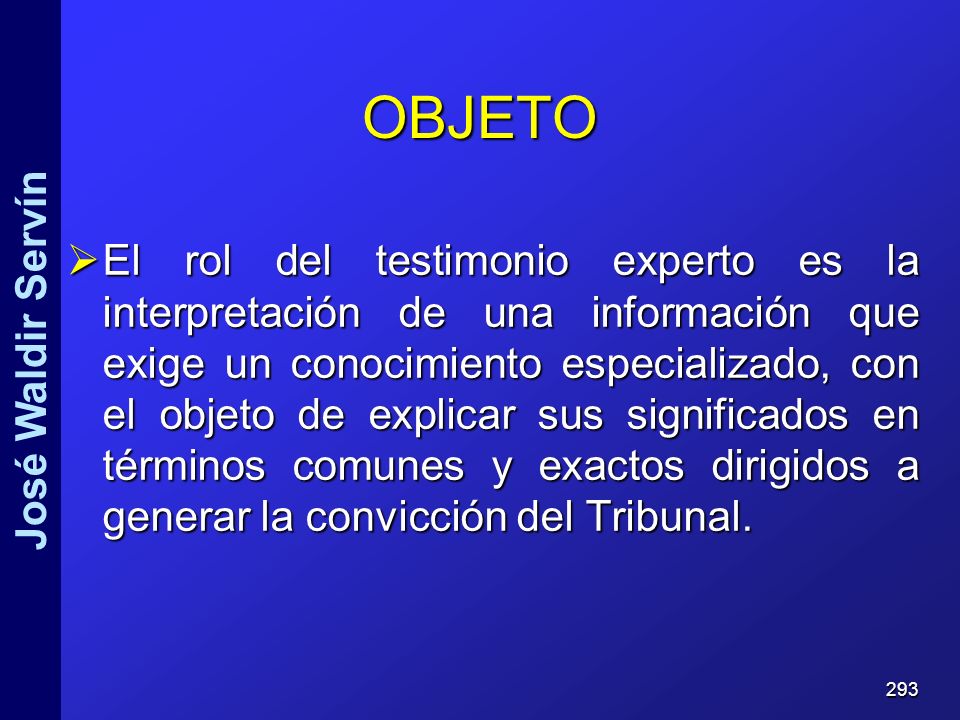 José Waldir Servín

OBJETO

➢ El rol del testimonio experto es la interpretación de una información que exige un conocimiento especializado, con el objeto de explicar sus significados en términos comunes y exactos dirigidos a generar la convicción del Tribunal.

293